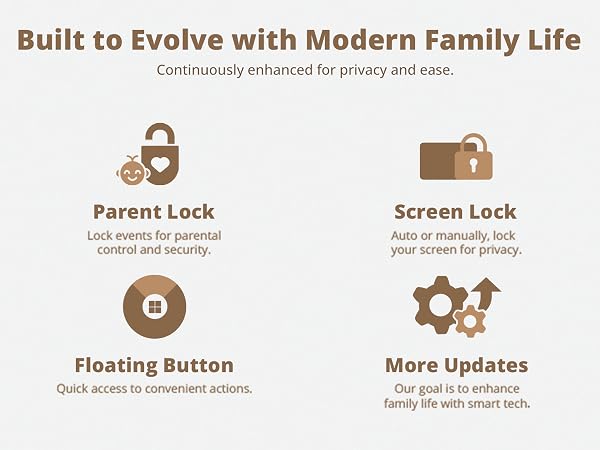 Built to Evolve with Modern Family Life

Continuously enhanced for privacy and ease.

Parent Lock

Lock events for parental control and security.

Screen Lock

Auto or manually, lock your screen for privacy.

Floating Button

Quick access to convenient actions.

More Updates

Our goal is to enhance family life with smart tech.